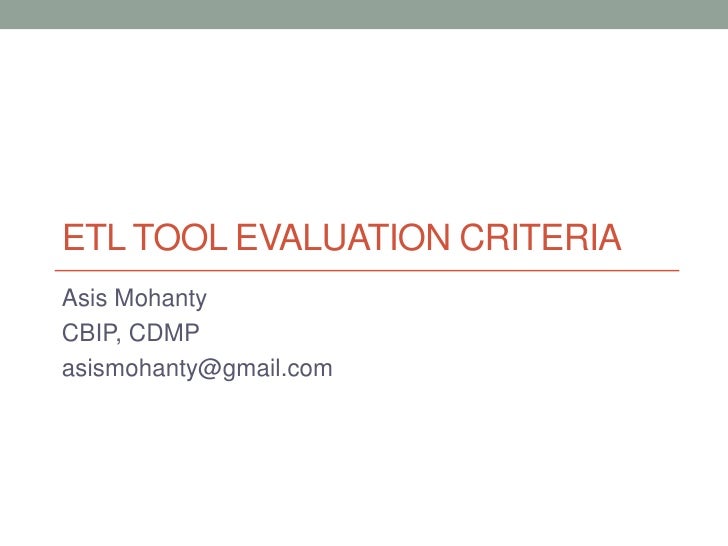 ETL TOOL EVALUATION CRITERIA

Asis Mohanty
CBIP, CDMP
asismohanty@gmail.com